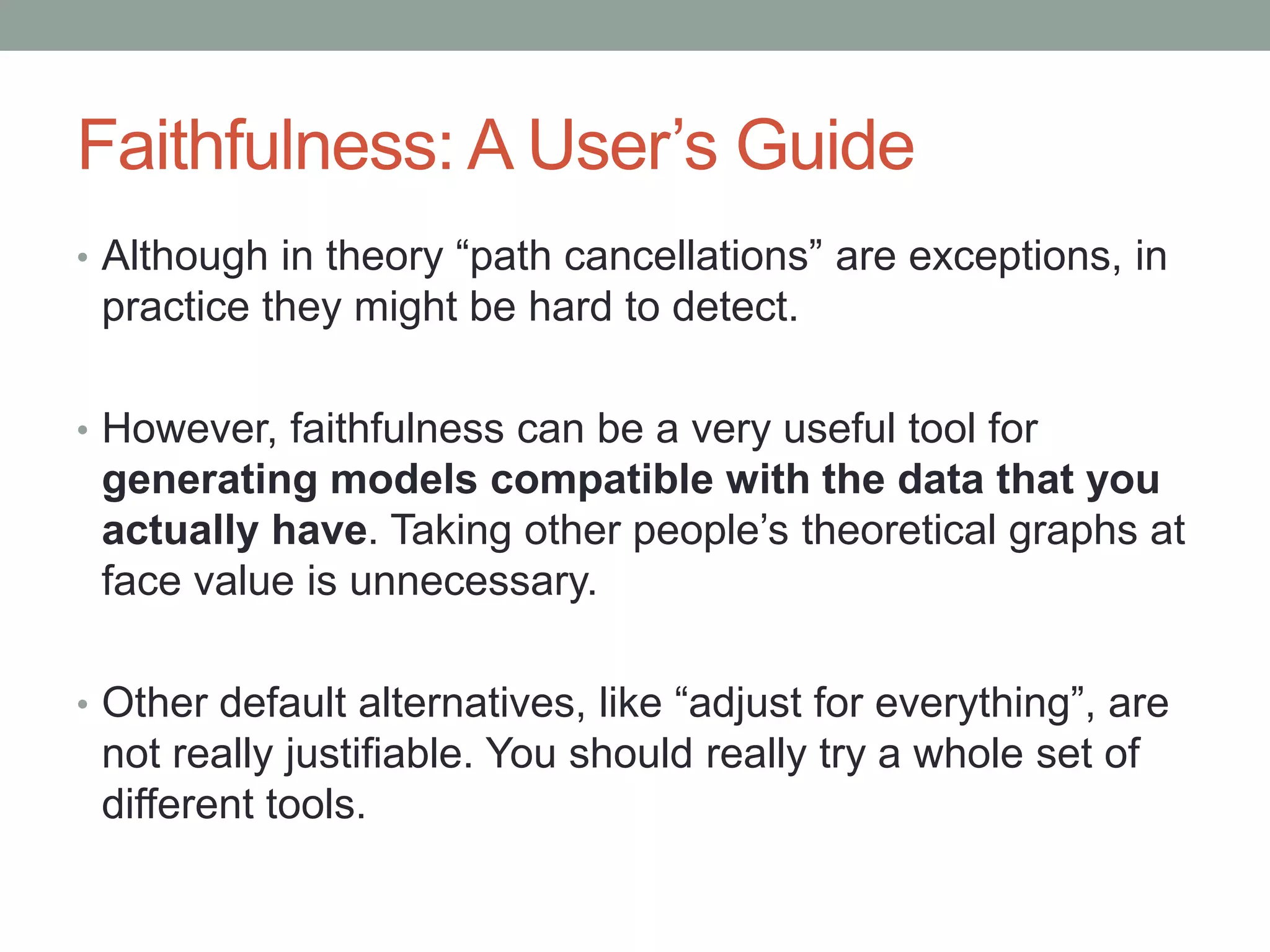 Faithfulness: A User’s Guide

• Although in theory “path cancellations” are exceptions, in practice they might be hard to detect.

• However, faithfulness can be a very useful tool for generating models compatible with the data that you actually have. Taking other people’s theoretical graphs at face value is unnecessary.

• Other default alternatives, like “adjust for everything”, are not really justifiable. You should really try a whole set of different tools.